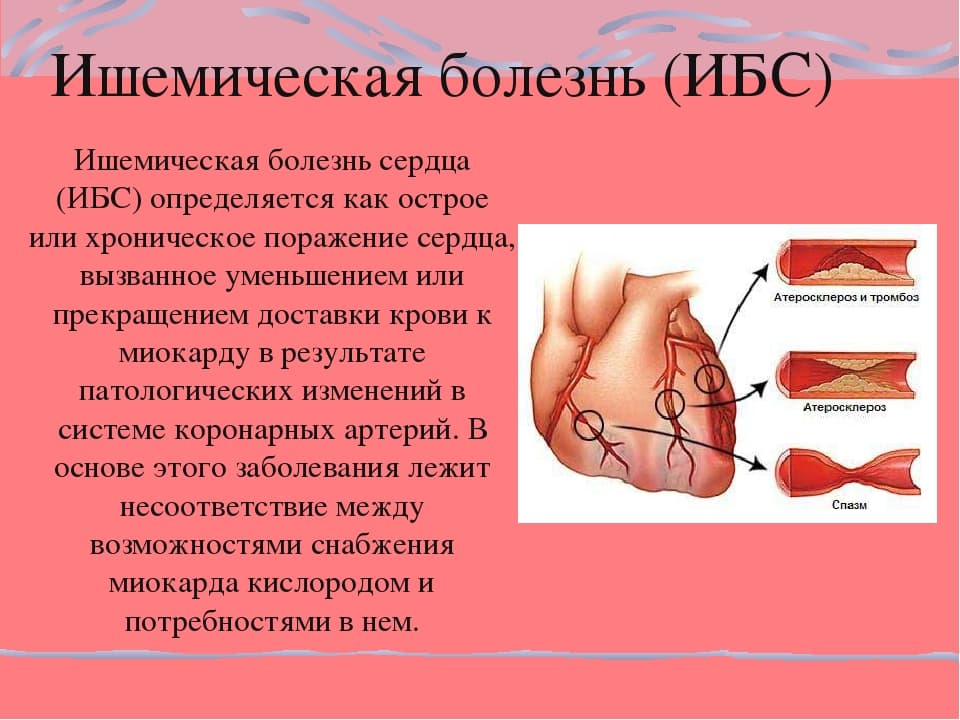 Ишемическая болезнь (ИБС)

Ишемическая болезнь сердца (ИБС) определяется как острое или хроническое поражение сердца, вызванное уменьшением или прекращением доставки крови к миокарду в результате патологических изменений в системе коронарных артерий. В основе этого заболевания лежит несоответствие между возможностями снабжения миокарда кислородом и потребностями в нем.

Атеросклероз и тромбоз

Атеросклероз

Спазм